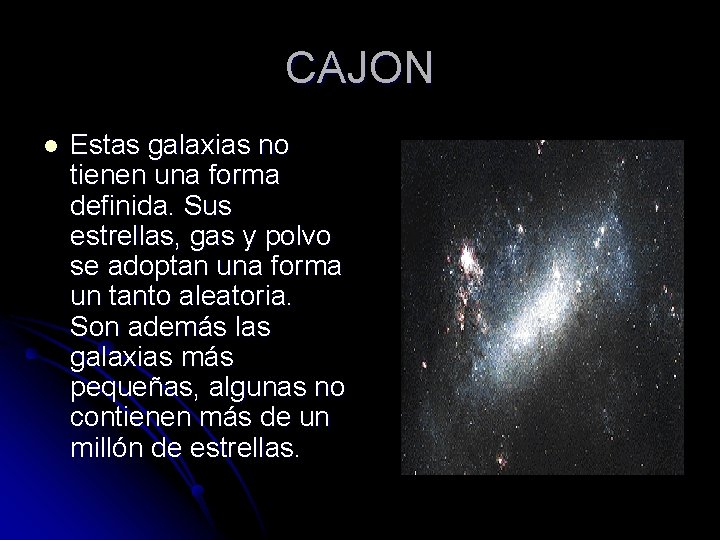 CAJON

• Estas galaxias no tienen una forma definida. Sus estrellas, gas y polvo se adoptan una forma un tanto aleatoria. Son además las galaxias más pequeñas, algunas no contienen más de un millón de estrellas.